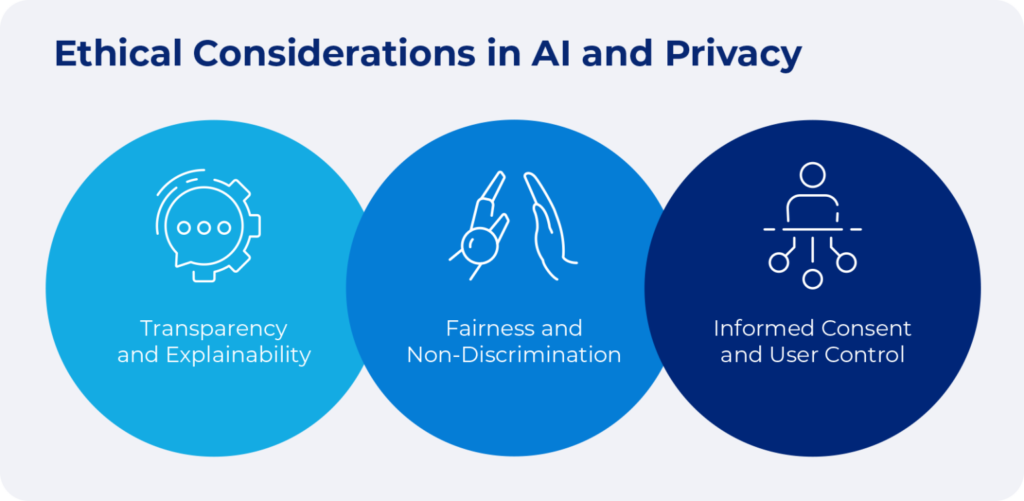 Ethical Considerations in AI and Privacy

Transparency and Explainability

Fairness and Non-Discrimination

Informed Consent and User Control